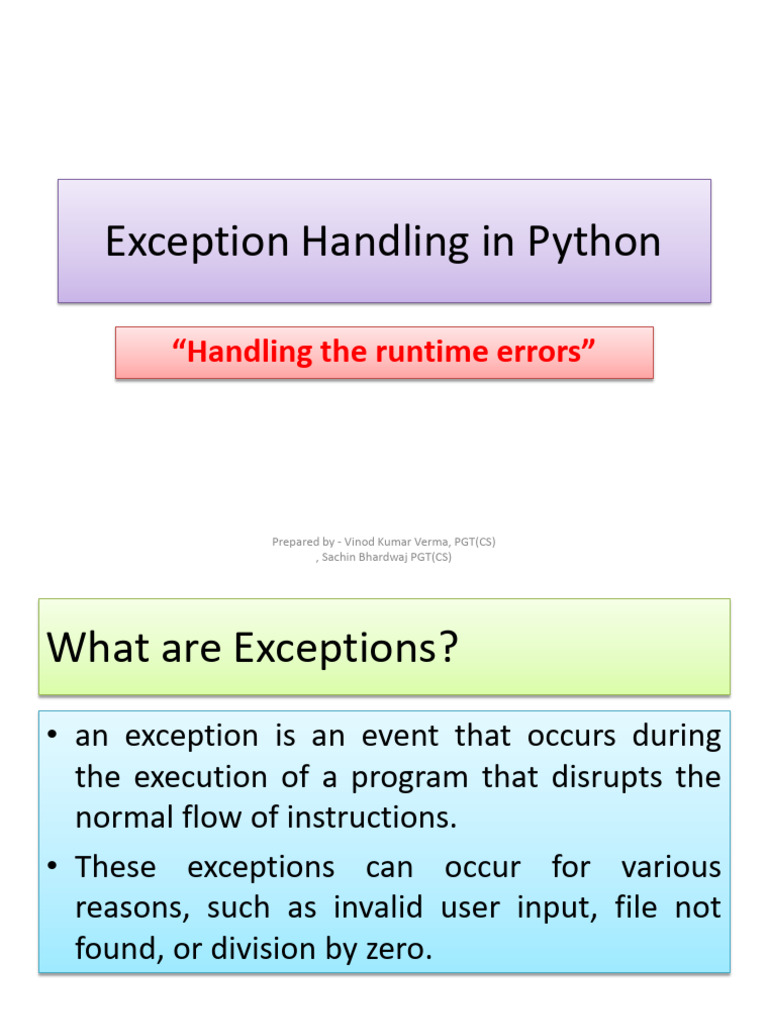 Exception Handling in Python

“Handling the runtime errors”

Prepared by - Vinod Kumar Verma, PGT(CS)
, Sachin Bhardwaj PGT(CS)

What are Exceptions?

• an exception is an event that occurs during the execution of a program that disrupts the normal flow of instructions.

• These exceptions can occur for various reasons, such as invalid user input, file not found, or division by zero.